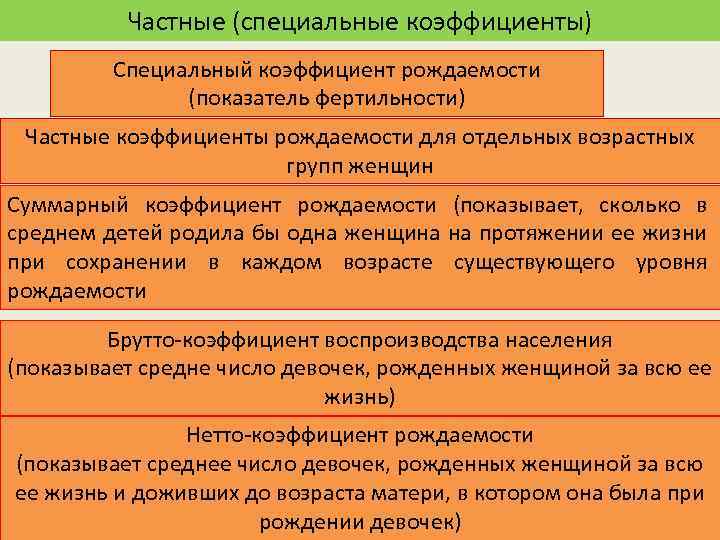 Частные (специальные коэффициенты)

Специальный коэффициент рождаемости (показатель фертильности)

Частные коэффициенты рождаемости для отдельных возрастных групп женщин

Суммарный коэффициент рождаемости (показывает, сколько в среднем детей родила бы одна женщина на протяжении ее жизни при сохранении в каждом возрасте существующего уровня рождаемости

Брутто-коэффициент воспроизводства населения (показывает средне число девочек, рожденных женщиной за всю ее жизнь)

Нетто-коэффициент рождаемости (показывает среднее число девочек, рожденных женщиной за всю ее жизнь и доживших до возраста матери, в котором она была при рождении девочек)